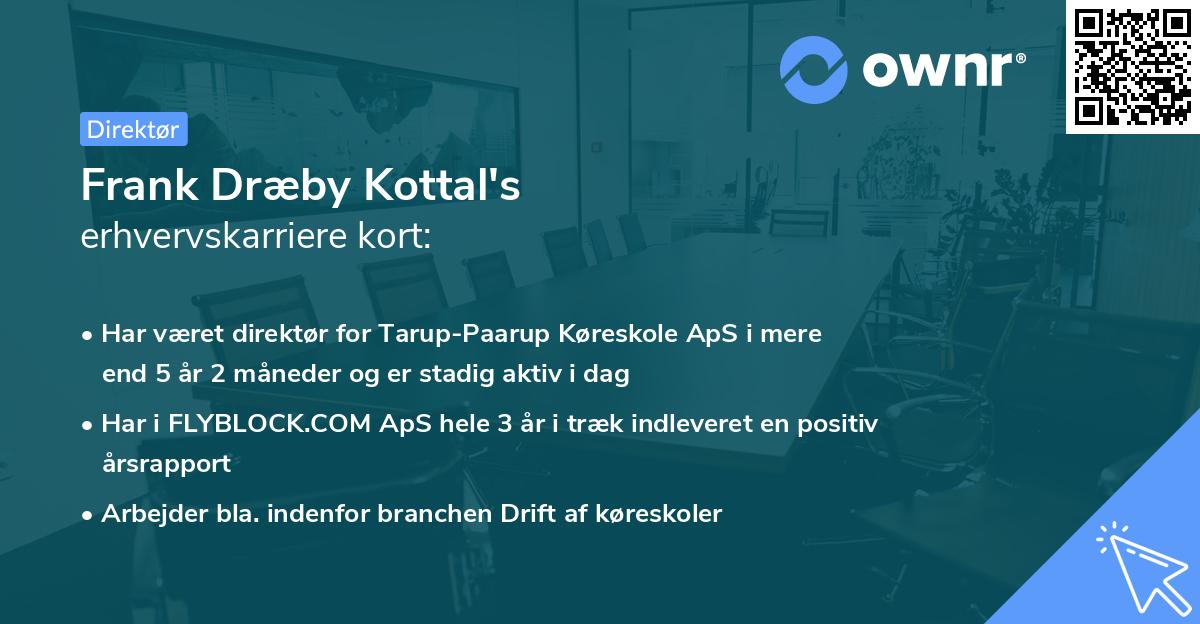 ownr®

Direktør

Frank Dræby Kottal's
erhvervskarriere kort:

• Har været direktør for Tarup-Paarup Køreskole ApS i mere end 5 år 2 måneder og er stadig aktiv i dag

• Har i FLYBLOCK.COM ApS hele 3 år i træk indleveret en positiv årsrapport

• Arbejder bla. indenfor branchen Drift af køreskoler